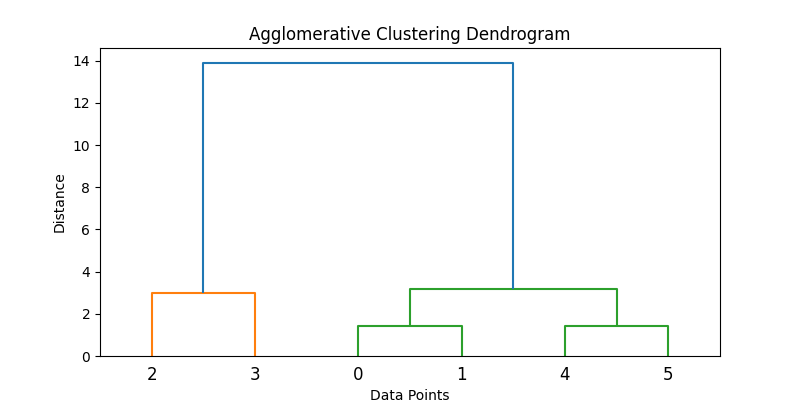 Agglomerative Clustering Dendrogram

Distance

14
12
10
8
6
4
2
0

2 3 0 1 4 5

Data Points